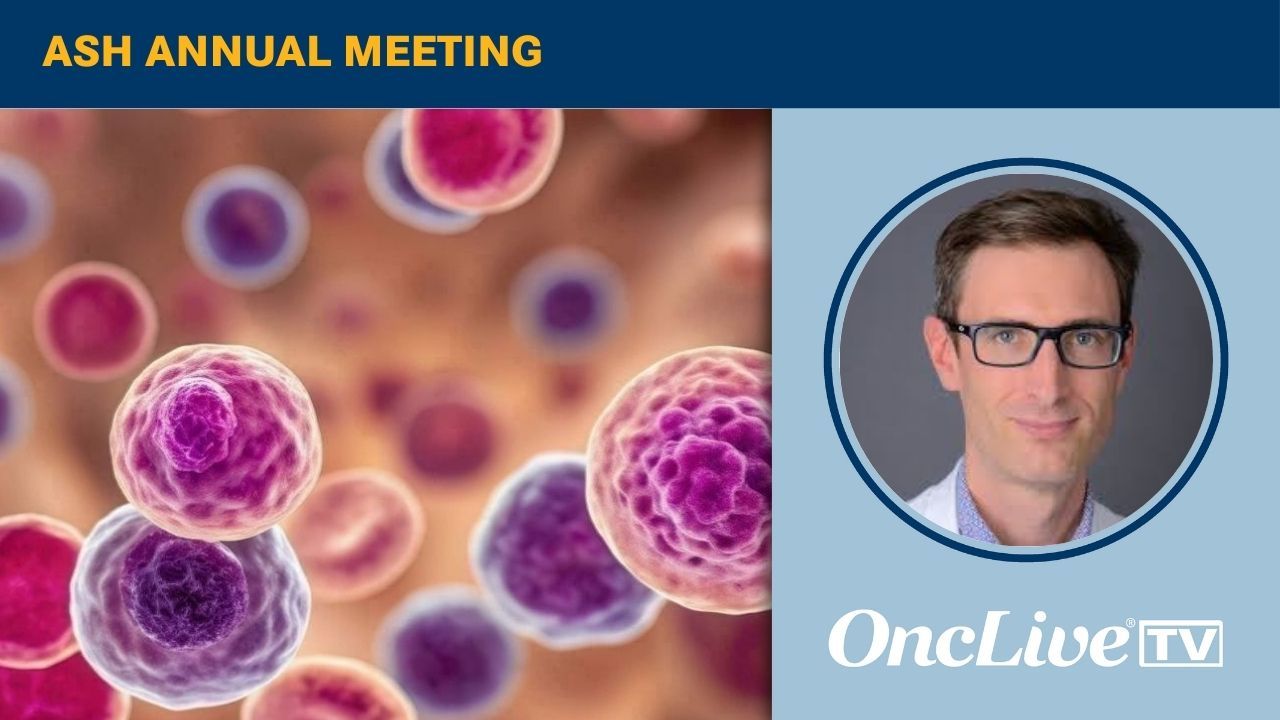 ASH ANNUAL MEETING

OncLive® TV